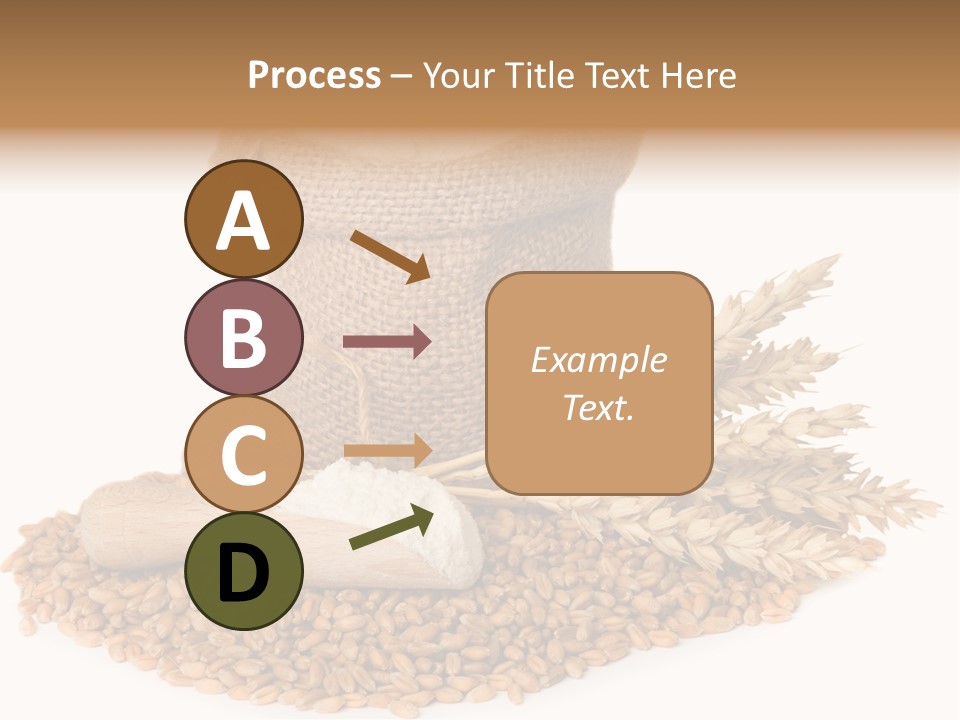 Process – Your Title Text Here

A

B

C

D

Example Text.